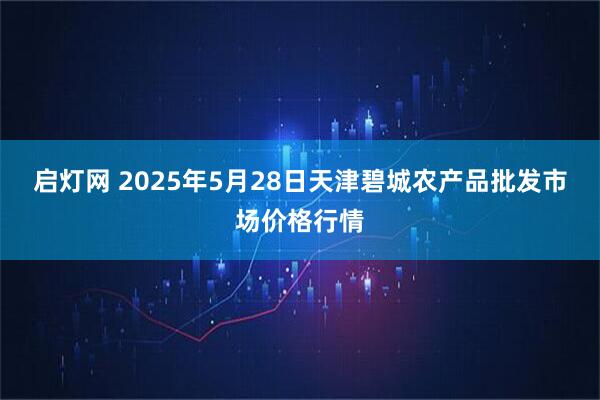 启灯网 2025年5月28日天津碧城农产品批发市场价格行情